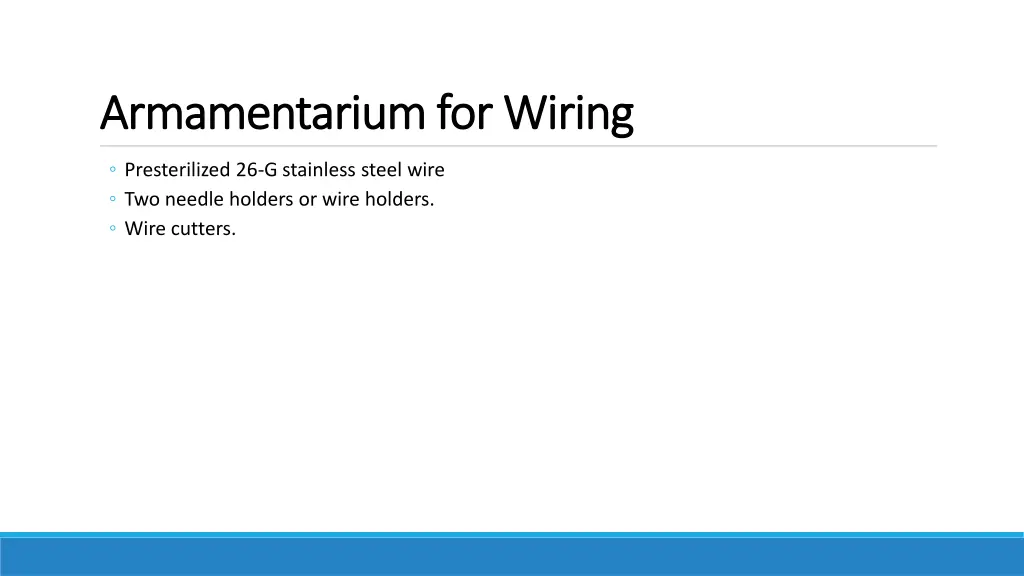 Armamentarium for Wiring

◦ Presterilized 26-G stainless steel wire
◦ Two needle holders or wire holders.
◦ Wire cutters.